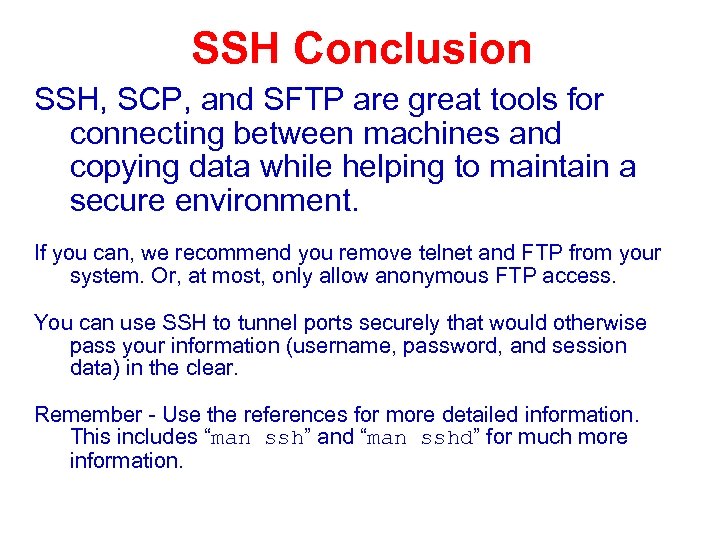 SSH Conclusion

SSH, SCP, and SFTP are great tools for connecting between machines and copying data while helping to maintain a secure environment.

If you can, we recommend you remove telnet and FTP from your system. Or, at most, only allow anonymous FTP access.

You can use SSH to tunnel ports securely that would otherwise pass your information (username, password, and session data) in the clear.

Remember - Use the references for more detailed information. This includes “man ssh” and “man sshd” for much more information.